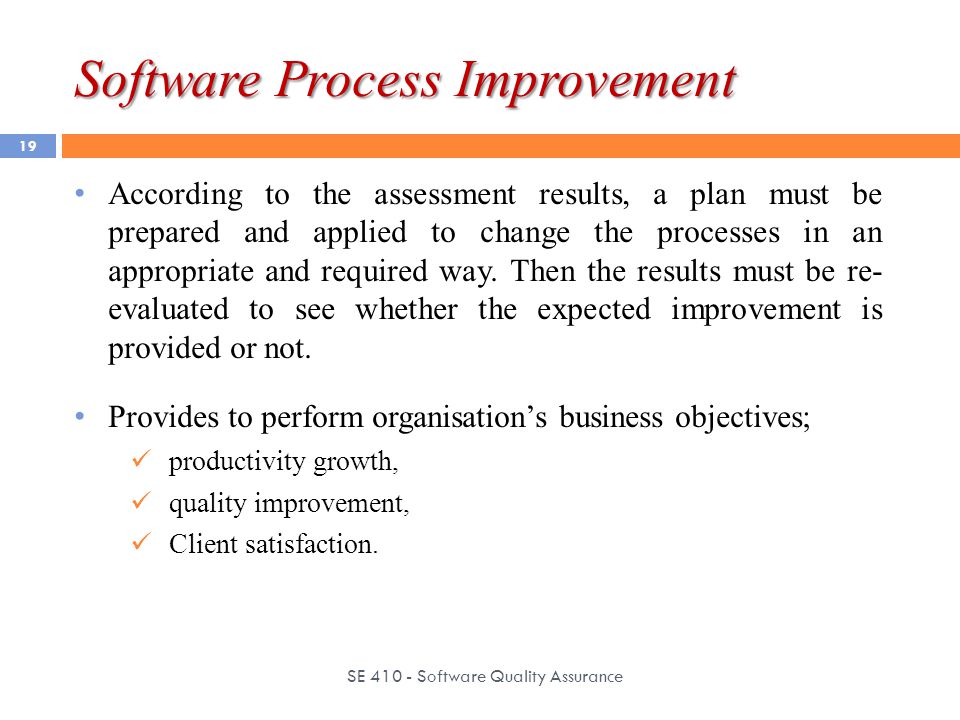 Software Process Improvement

19

• According to the assessment results, a plan must be prepared and applied to change the processes in an appropriate and required way. Then the results must be re-evaluated to see whether the expected improvement is provided or not.

• Provides to perform organisation's business objectives;
✓ productivity growth,
✓ quality improvement,
✓ Client satisfaction.

SE 410 - Software Quality Assurance